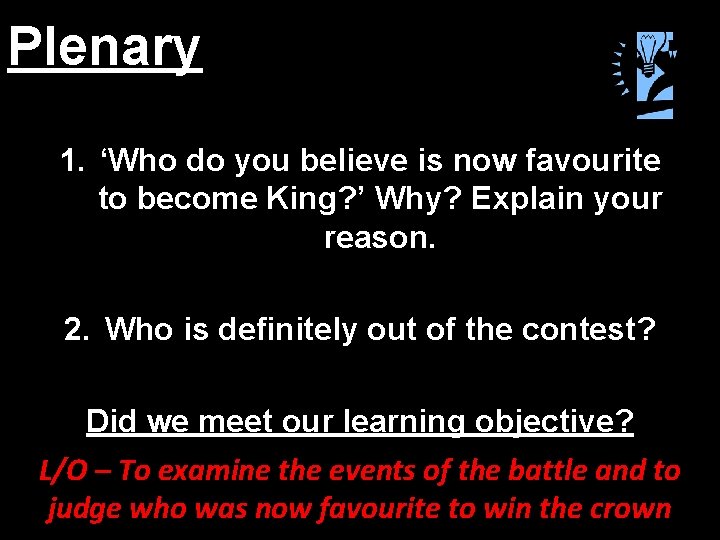 Plenary

1. ‘Who do you believe is now favourite to become King?’ Why? Explain your reason.

2. Who is definitely out of the contest?

Did we meet our learning objective?

L/O – To examine the events of the battle and to judge who was now favourite to win the crown